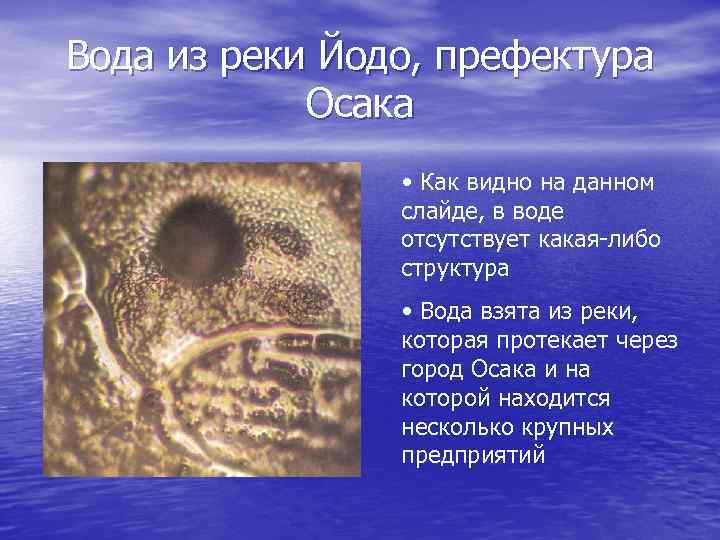 Вода из реки Йодо, префектура Осака

• Как видно на данном слайде, в воде отсутствует какая-либо структура

• Вода взята из реки, которая протекает через город Осака и на которой находится несколько крупных предприятий